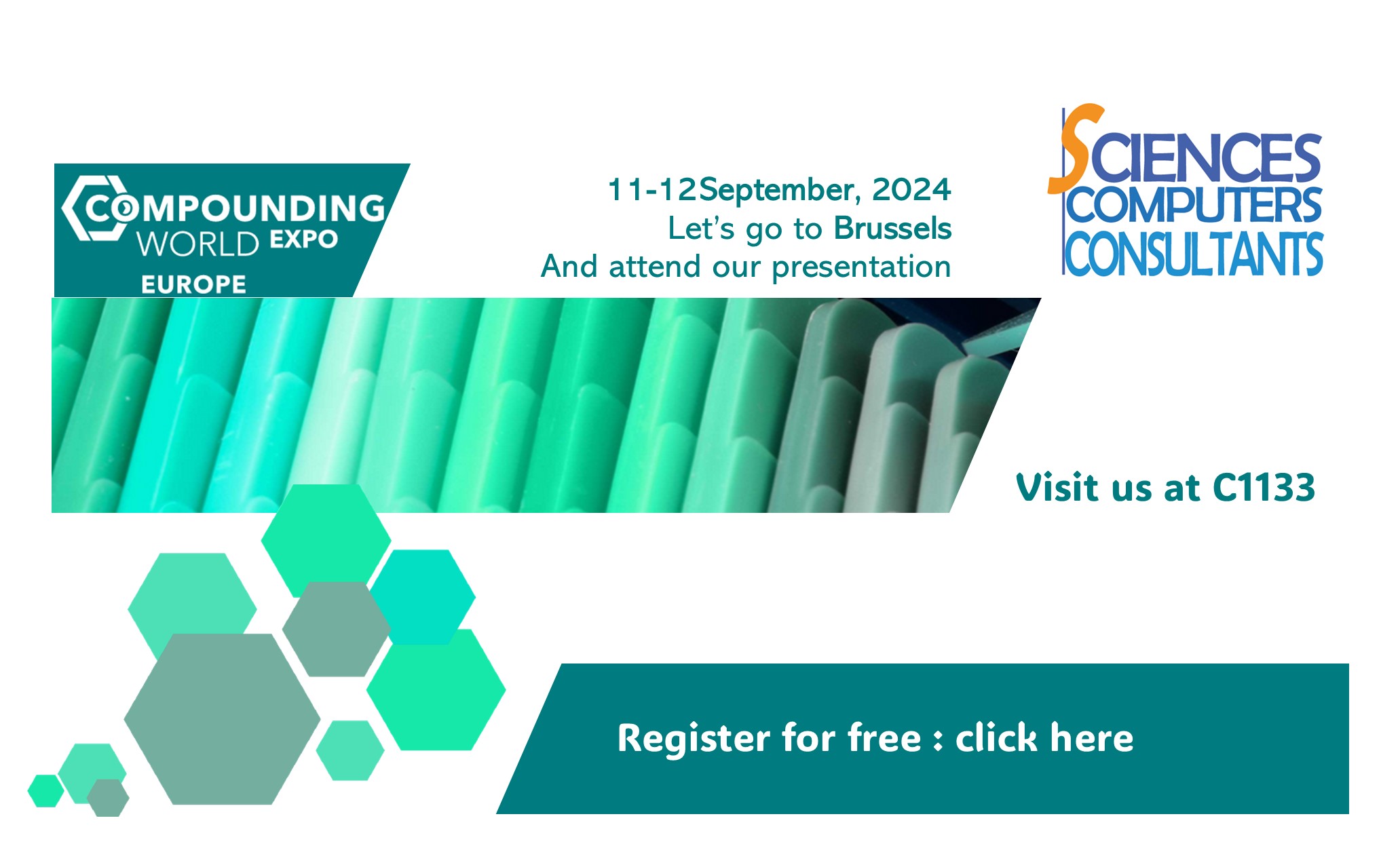 COMPOUNDING WORLD EXPO
EUROPE

11-12September, 2024
Let's go to Brussels
And attend our presentation

SCIENCES
COMPUTERS
CONSULTANTS

Visit us at C1133

Register for free : click here